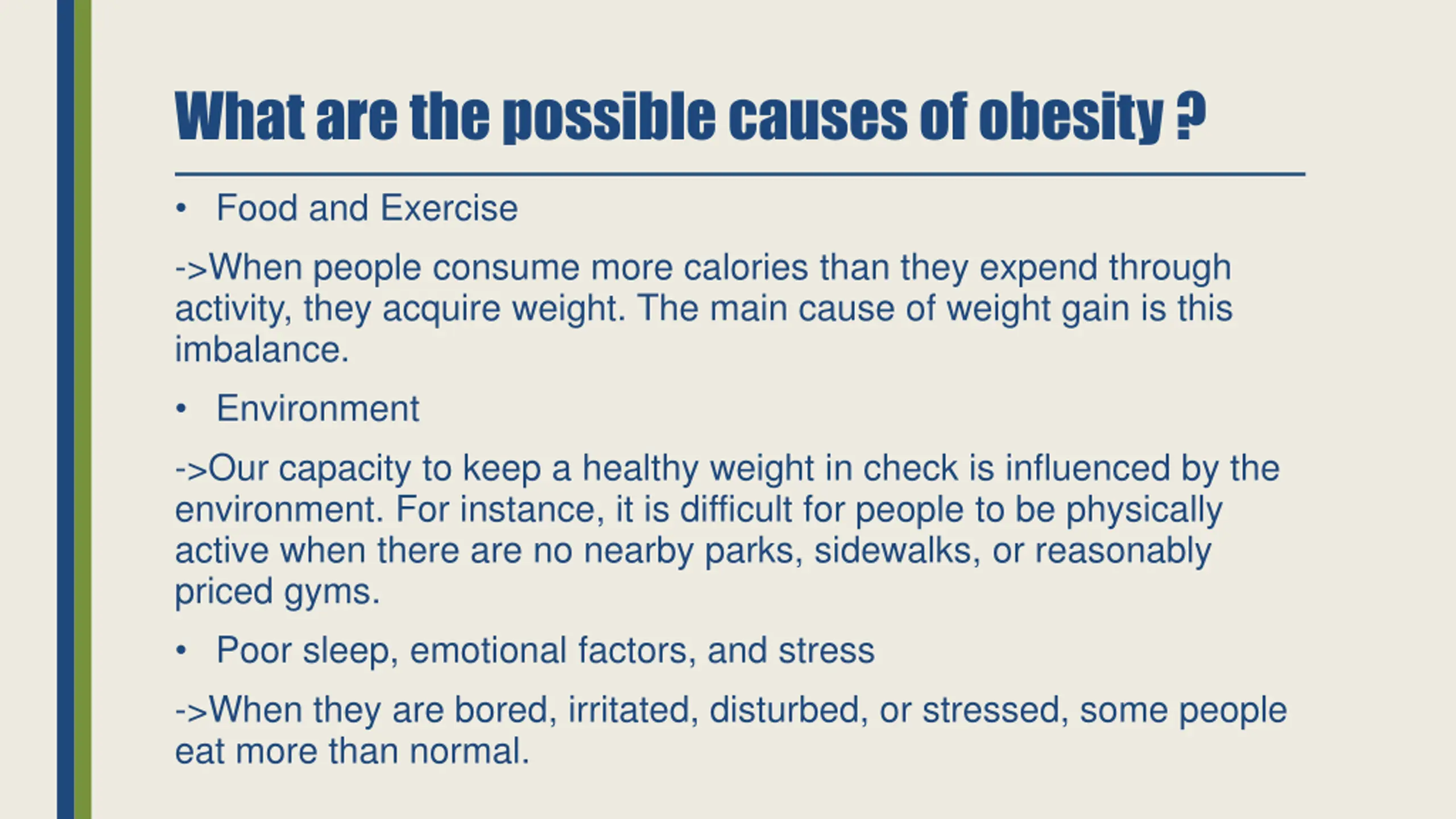 What are the possible causes of obesity ?

• Food and Exercise

->When people consume more calories than they expend through activity, they acquire weight. The main cause of weight gain is this imbalance.

• Environment

->Our capacity to keep a healthy weight in check is influenced by the environment. For instance, it is difficult for people to be physically active when there are no nearby parks, sidewalks, or reasonably priced gyms.

• Poor sleep, emotional factors, and stress

->When they are bored, irritated, disturbed, or stressed, some people eat more than normal.